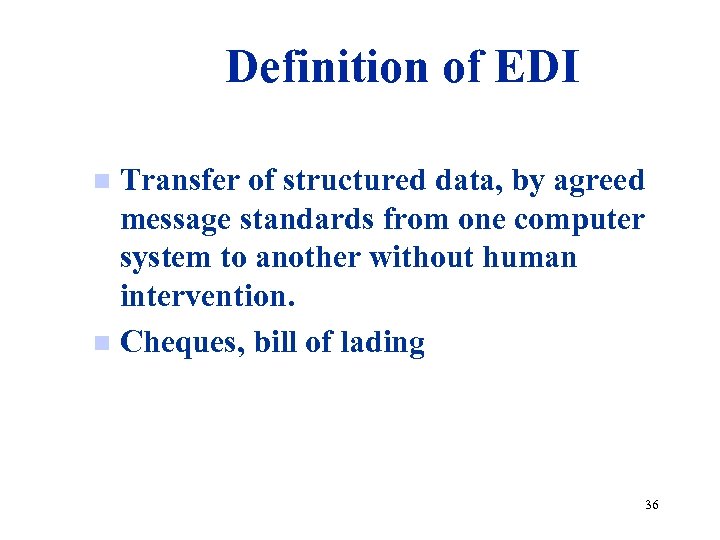 Definition of EDI

Transfer of structured data, by agreed message standards from one computer system to another without human intervention.

Cheques, bill of lading

36